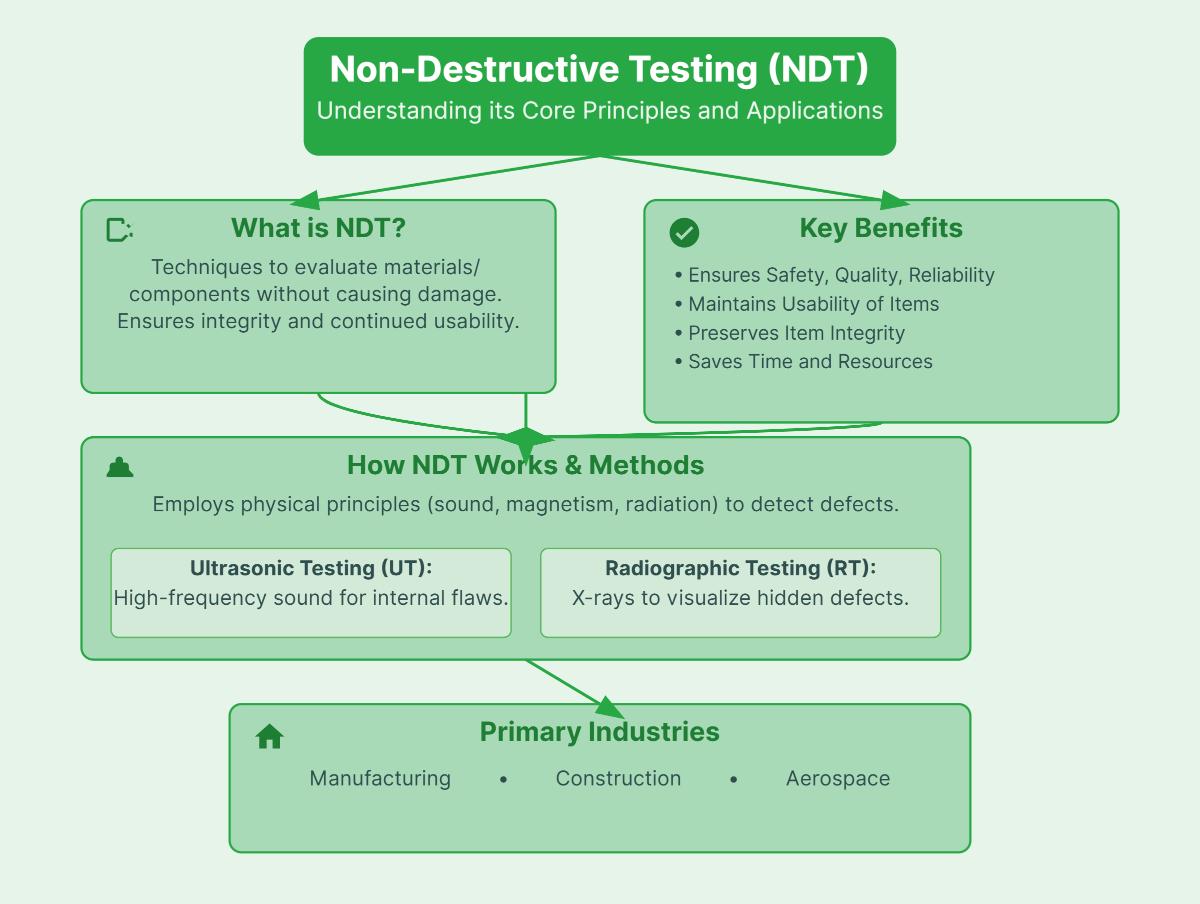 Non-Destructive Testing (NDT)
Understanding its Core Principles and Applications

What is NDT?
Techniques to evaluate materials/ components without causing damage. Ensures integrity and continued usability.

Key Benefits
• Ensures Safety, Quality, Reliability
• Maintains Usability of Items
• Preserves Item Integrity
• Saves Time and Resources

How NDT Works & Methods
Employs physical principles (sound, magnetism, radiation) to detect defects.

Ultrasonic Testing (UT):
High-frequency sound for internal flaws.

Radiographic Testing (RT):
X-rays to visualize hidden defects.

Primary Industries
Manufacturing • Construction • Aerospace